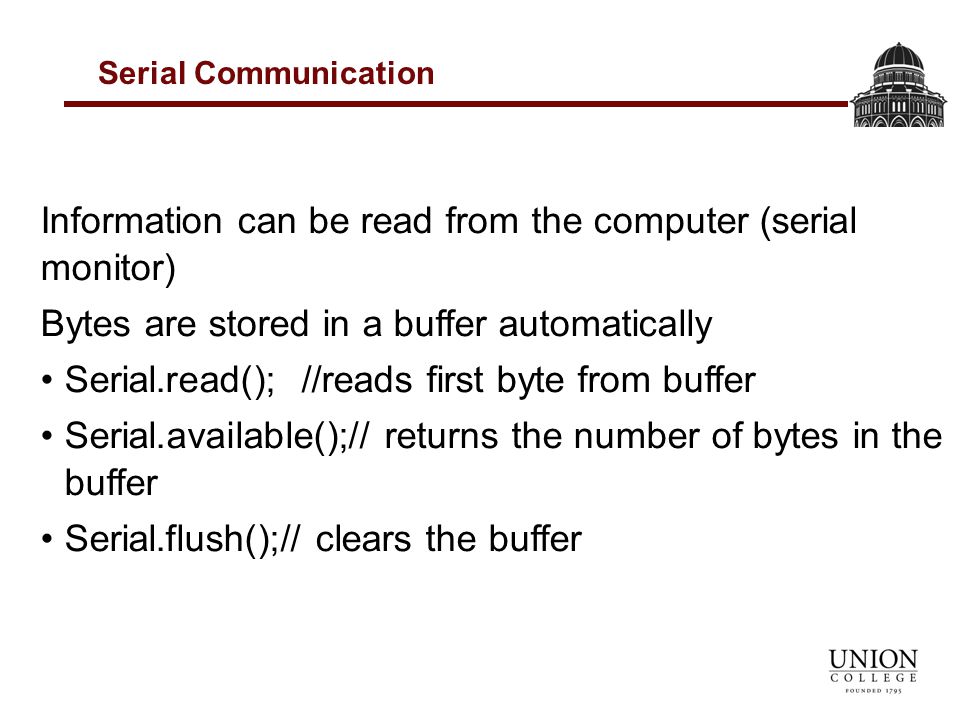 Serial Communication

Information can be read from the computer (serial monitor)

Bytes are stored in a buffer automatically

• Serial.read(); //reads first byte from buffer

• Serial.available();// returns the number of bytes in the buffer

• Serial.flush();// clears the buffer

UNION
COLLEGE
FOUNDED 1795